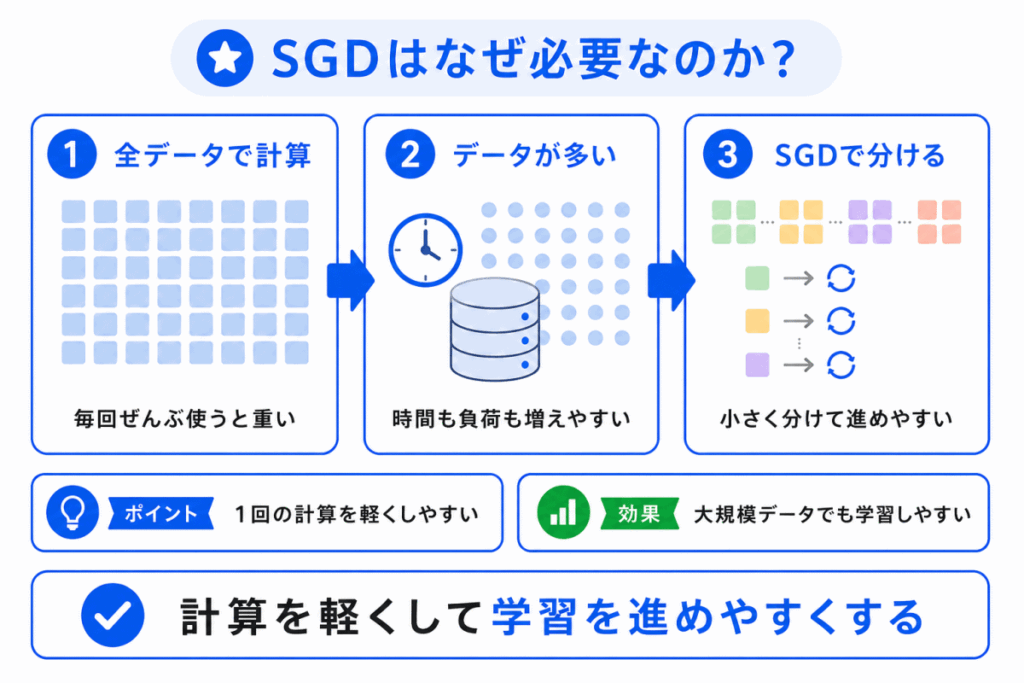 SGDはなぜ必要なのか?

1 全データで計算

毎回ぜんぶ使うと重い

2 データが多い

時間も負荷も増えやすい

3 SGDで分ける

小さく分けて進めやすい

ポイント 1回の計算を軽くしやすい

効果 大規模データでも学習しやすい

計算を軽くして学習を進めやすくする